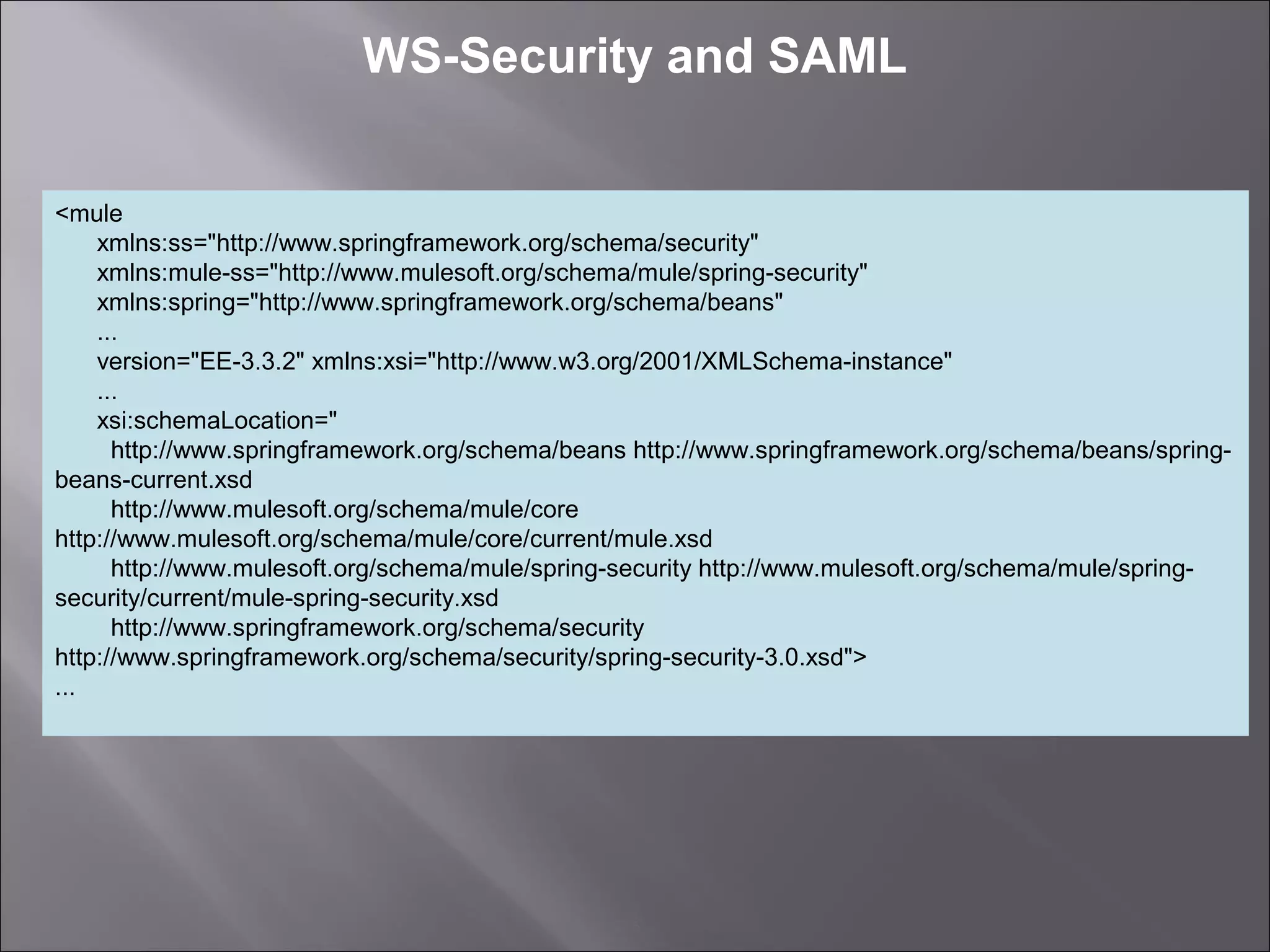 WS-Security and SAML

<mule
xmlns:ss="http://www.springframework.org/schema/security"
xmlns:mule-ss="http://www.mulesoft.org/schema/mule/spring-security"
xmlns:spring="http://www.springframework.org/schema/beans"
...
version="EE-3.3.2" xmlns:xsi="http://www.w3.org/2001/XMLSchema-instance"
...
xsi:schemaLocation="
http://www.springframework.org/schema/beans http://www.springframework.org/schema/beans/spring-beans-current.xsd
http://www.mulesoft.org/schema/mule/core http://www.mulesoft.org/schema/mule/core/current/mule.xsd
http://www.mulesoft.org/schema/mule/spring-security http://www.mulesoft.org/schema/mule/spring-security/current/mule-spring-security.xsd
http://www.springframework.org/schema/security http://www.springframework.org/schema/security/spring-security-3.0.xsd">
...